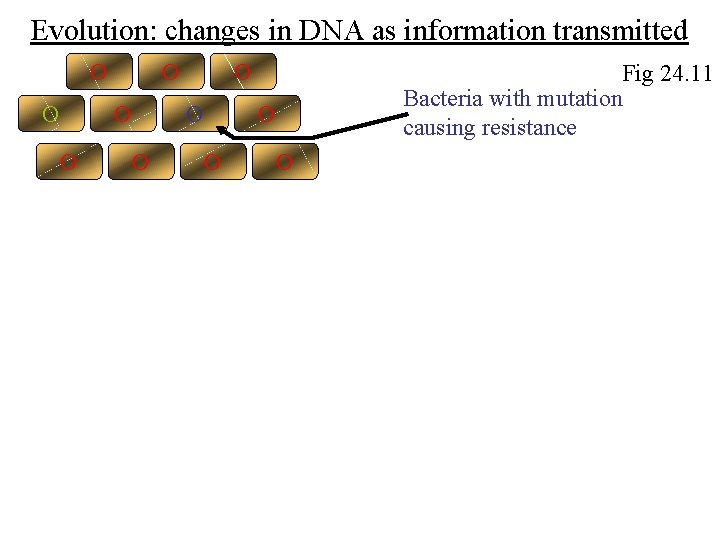 Evolution: changes in DNA as information transmitted

Fig 24.11

Bacteria with mutation causing resistance